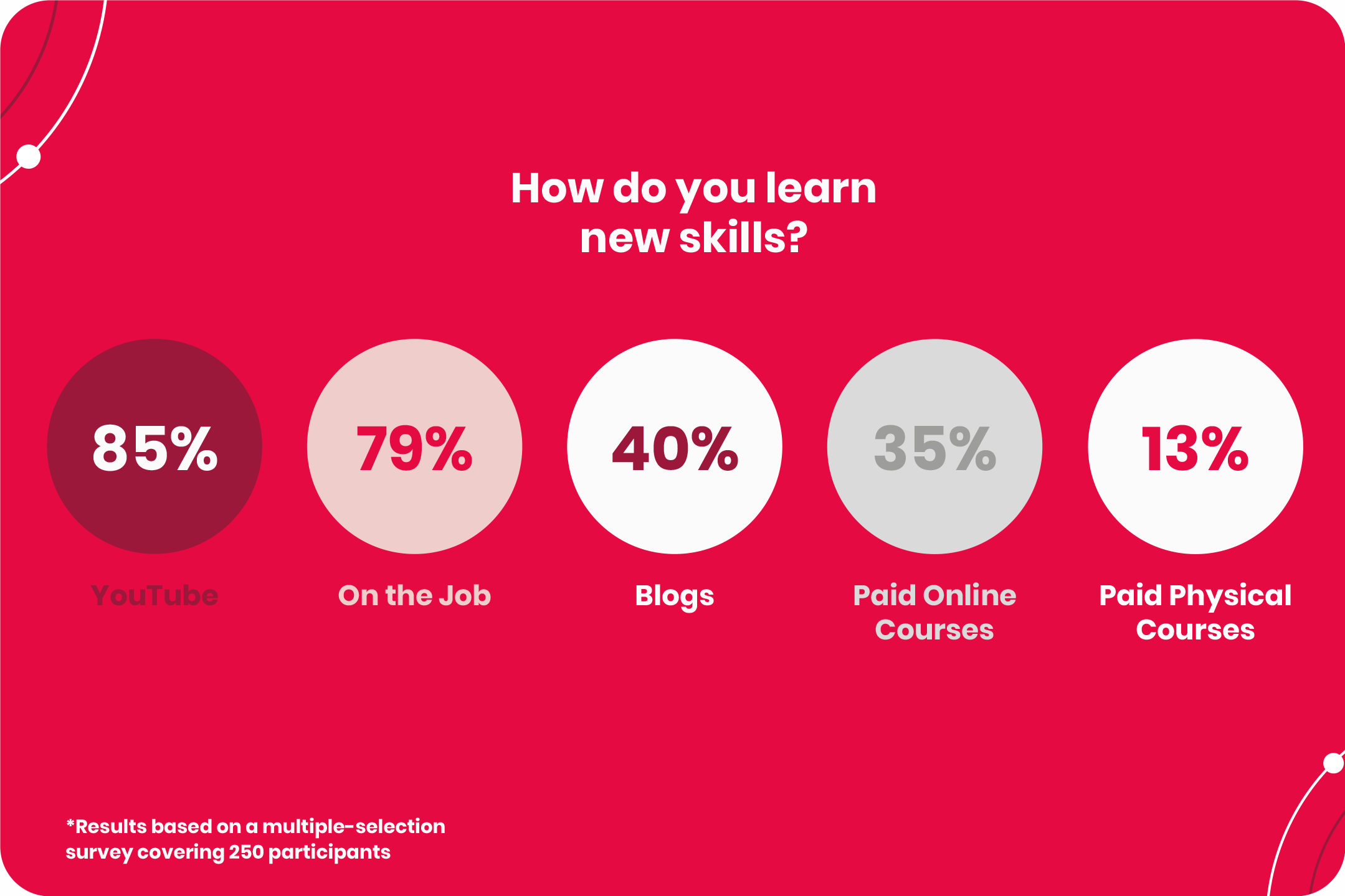 How do you learn new skills?

85%

YouTube

79%

On the Job

40%

Blogs

35%

Paid Online Courses

13%

Paid Physical Courses

*Results based on a multiple-selection survey covering 250 participants